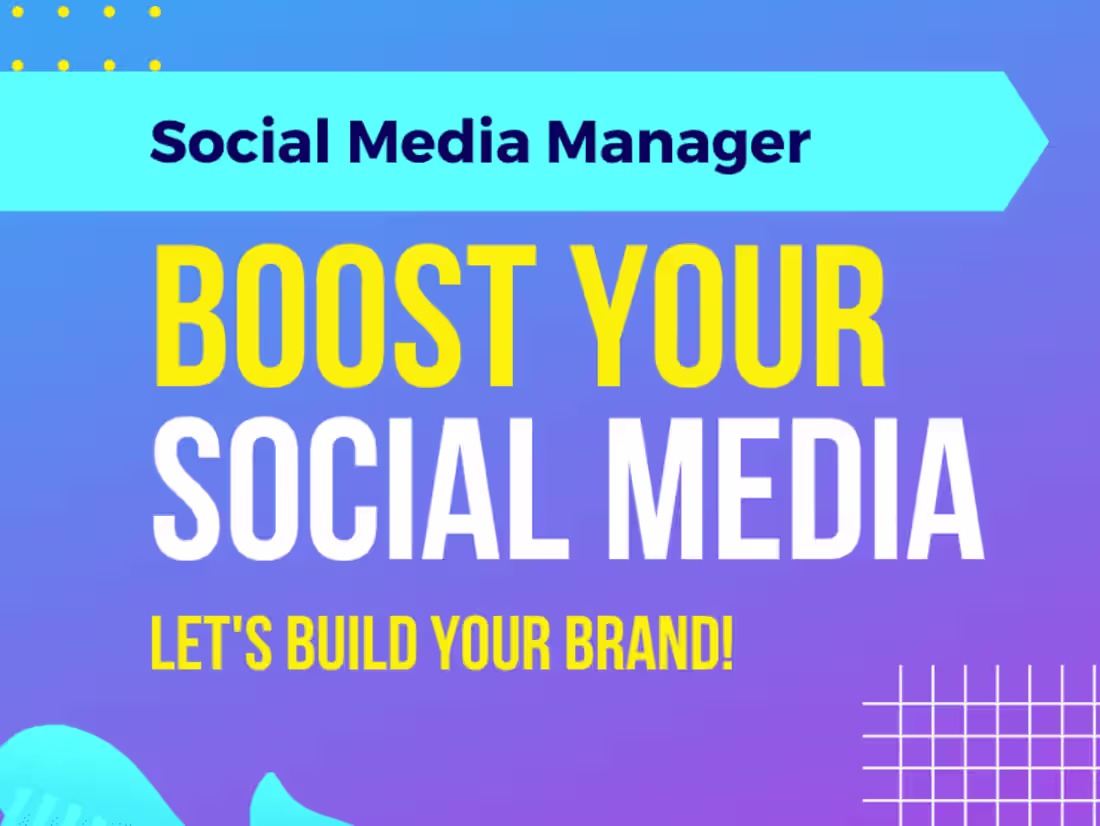 Social Media Manager

BOOST YOUR SOCIAL MEDIA

LET'S BUILD YOUR BRAND!